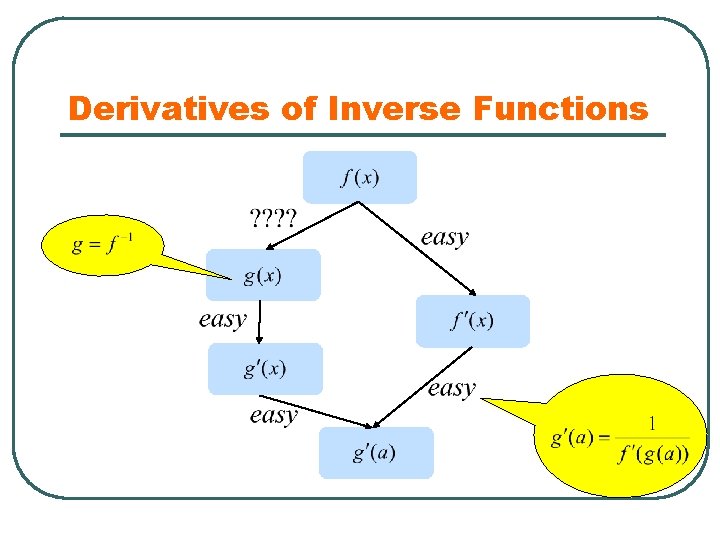 Derivatives of Inverse Functions

$f(x)$

????

easy

$g = f^{-1}$

$g(x)$

easy

$f'(x)$

$g'(x)$

easy

easy

$g'(a)$

$g'(a) = \frac{1}{f'(g(a))}$